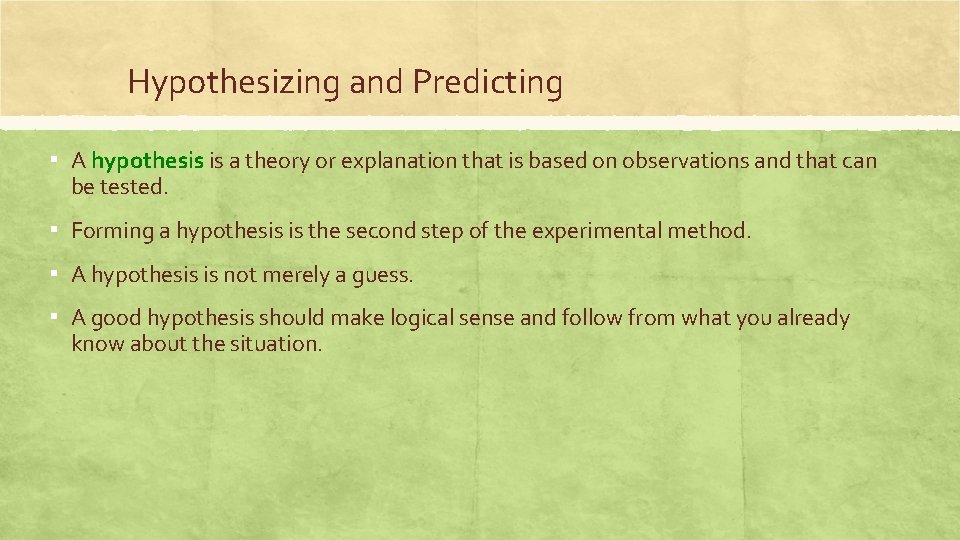 Hypothesizing and Predicting

▪ A hypothesis is a theory or explanation that is based on observations and that can be tested.

▪ Forming a hypothesis is the second step of the experimental method.

▪ A hypothesis is not merely a guess.

▪ A good hypothesis should make logical sense and follow from what you already know about the situation.